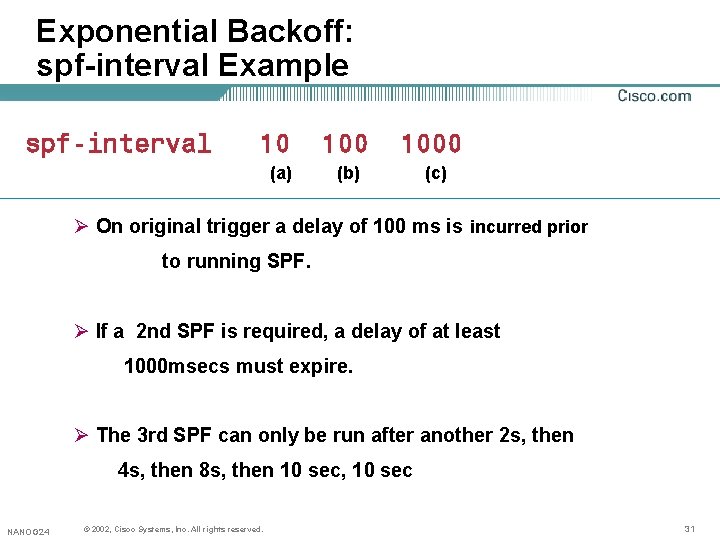 Exponential Backoff:
spf-interval Example

Cisco.com

spf-interval 10 100 1000
(a) (b) (c)

➢ On original trigger a delay of 100 ms is incurred prior to running SPF.

➢ If a 2nd SPF is required, a delay of at least 1000msecs must expire.

➢ The 3rd SPF can only be run after another 2s, then 4s, then 8s, then 10 sec, 10 sec

NANOG24 © 2002, Cisco Systems, Inc. All rights reserved. 31